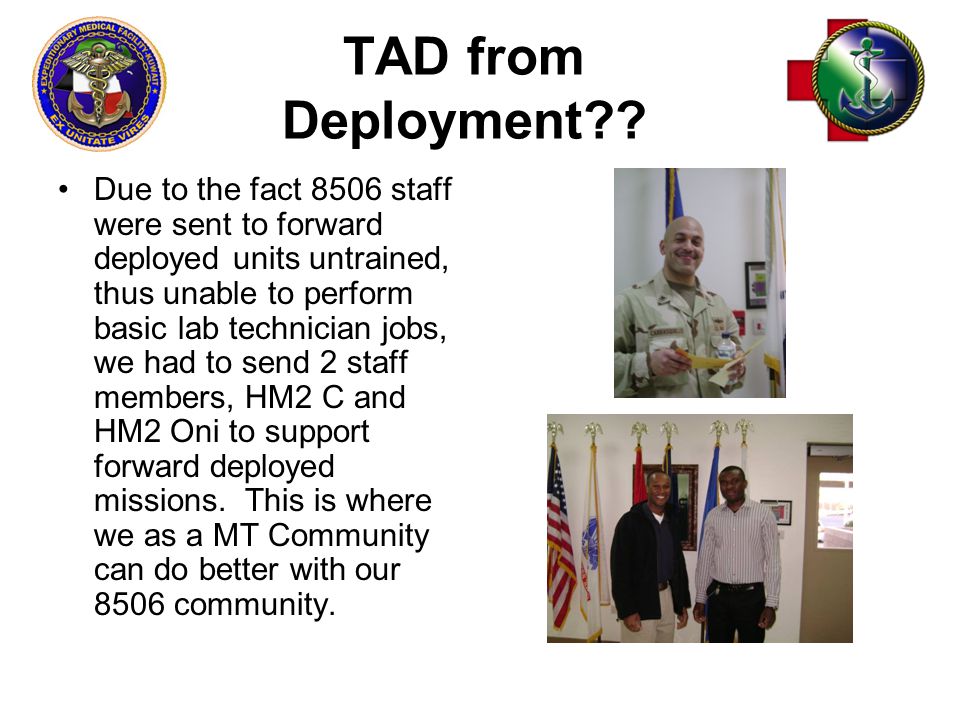 EXPEDITIONARY MEDICAL FACILITY KUWAIT
EX UNITATE VIRES

TAD from Deployment??

• Due to the fact 8506 staff were sent to forward deployed units untrained, thus unable to perform basic lab technician jobs, we had to send 2 staff members, HM2 C and HM2 Oni to support forward deployed missions. This is where we as a MT Community can do better with our 8506 community.